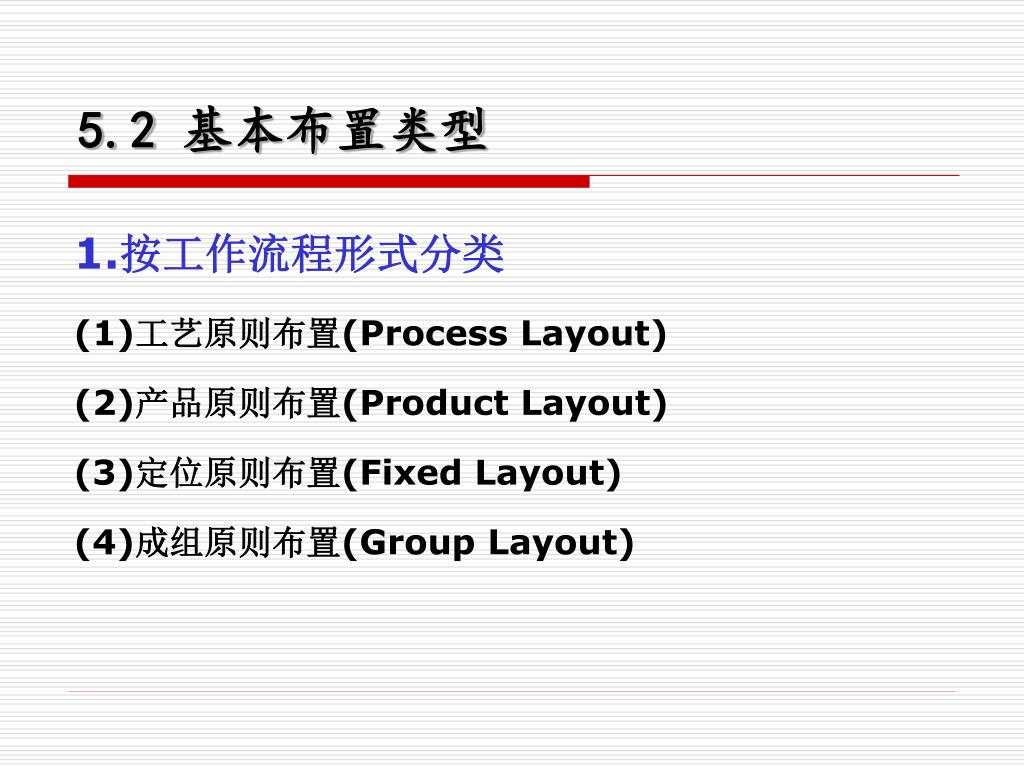 5.2 基本布置类型

1.按工作流程形式分类

(1)工艺原则布置(Process Layout)

(2)产品原则布置(Product Layout)

(3)定位原则布置(Fixed Layout)

(4)成组原则布置(Group Layout)